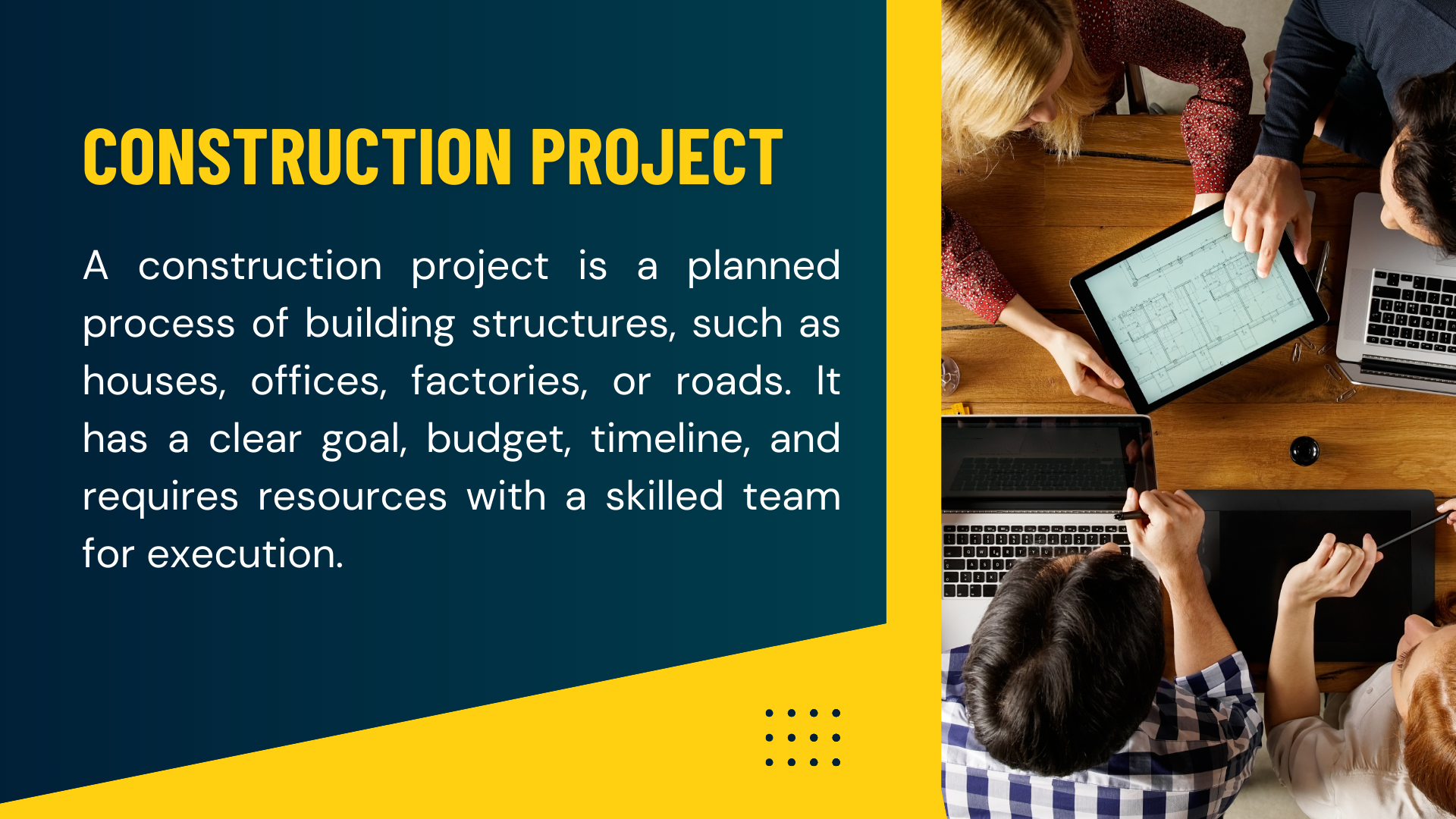 CONSTRUCTION PROJECT

A construction project is a planned process of building structures, such as houses, offices, factories, or roads. It has a clear goal, budget, timeline, and requires resources with a skilled team for execution.